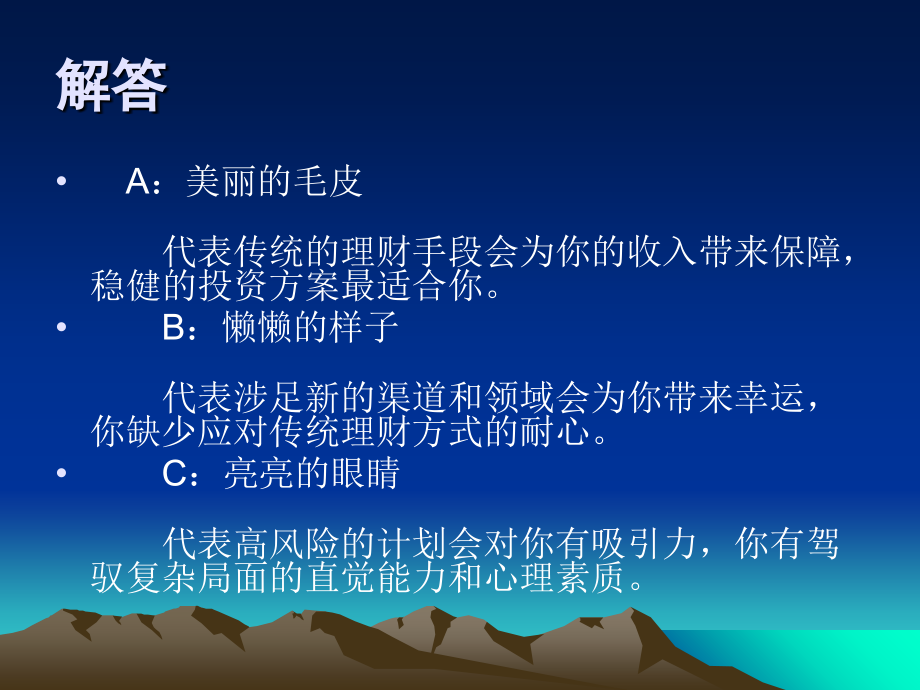 解答

• A：美丽的毛皮

代表传统的理财手段会为你的收入带来保障，稳健的投资方案最适合你。

• B：懒懒的样子

代表涉足新的渠道和领域会为你带来幸运，你缺少应对传统理财方式的耐心。

• C：亮亮的眼睛

代表高风险的计划会对你有吸引力，你有驾驭复杂局面的直觉能力和心理素质。